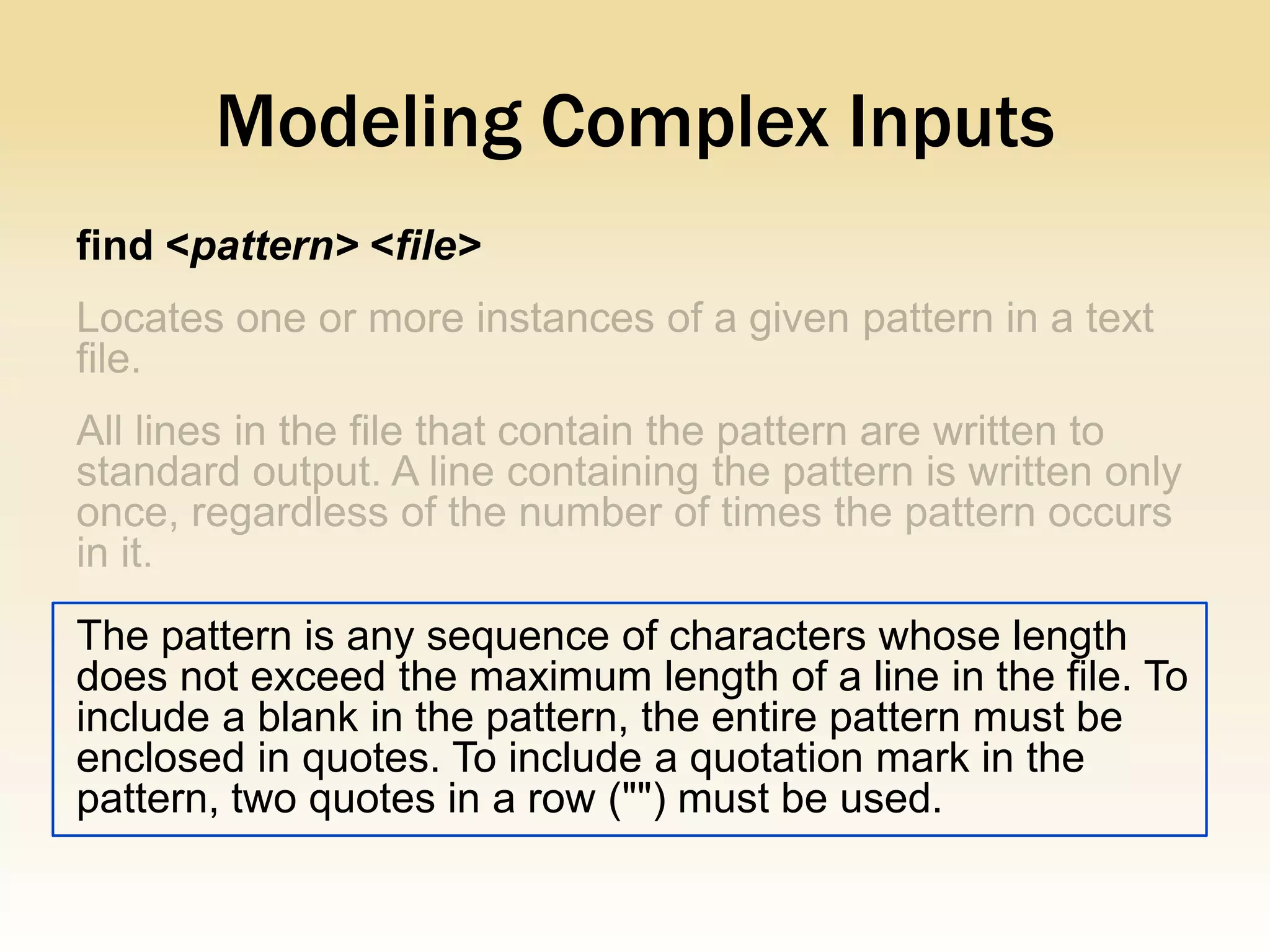 Modeling Complex Inputs

find <pattern> <file>

Locates one or more instances of a given pattern in a text file.

All lines in the file that contain the pattern are written to standard output. A line containing the pattern is written only once, regardless of the number of times the pattern occurs in it.

The pattern is any sequence of characters whose length does not exceed the maximum length of a line in the file. To include a blank in the pattern, the entire pattern must be enclosed in quotes. To include a quotation mark in the pattern, two quotes in a row ("") must be used.